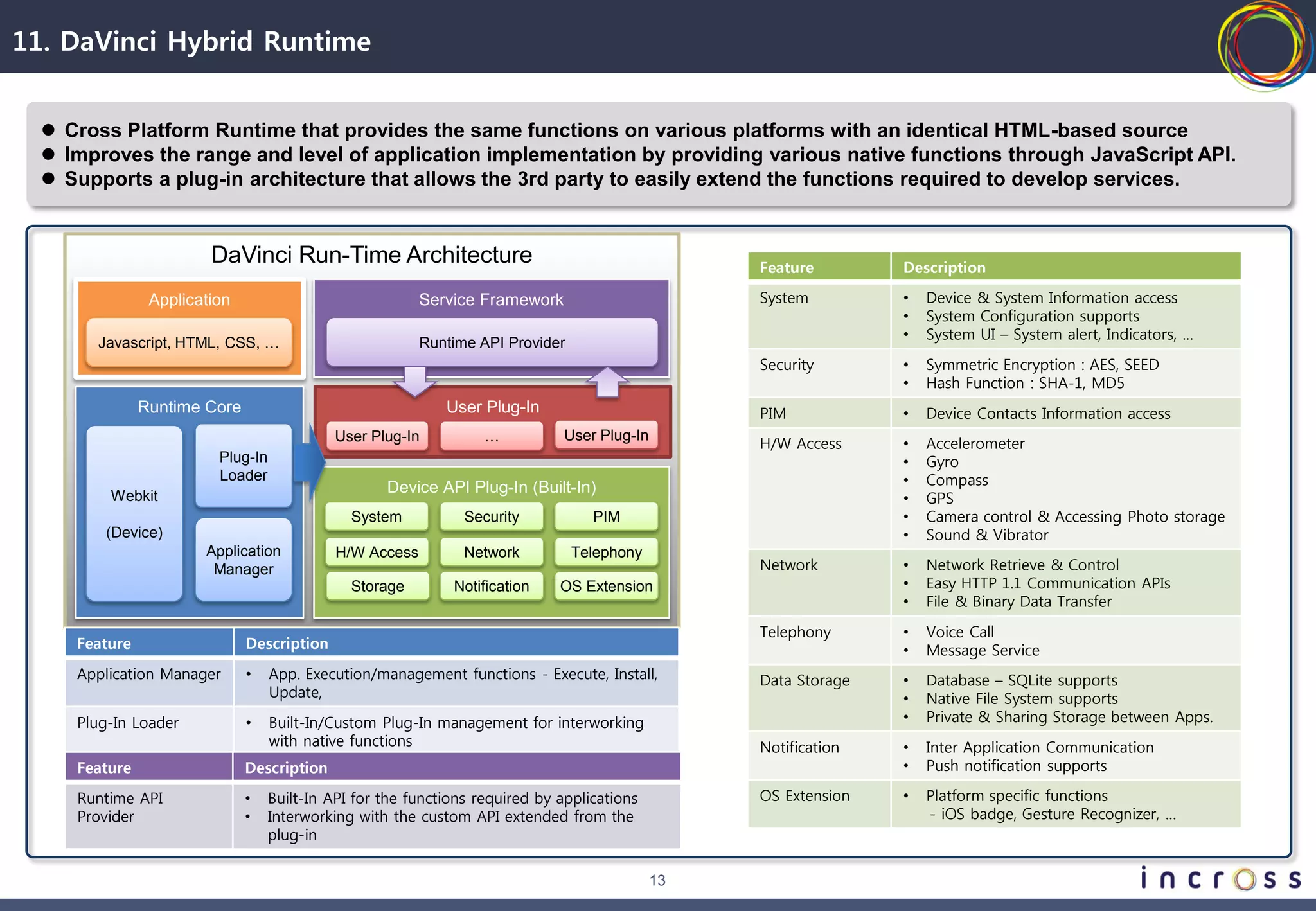 11. DaVinci Hybrid Runtime

● Cross Platform Runtime that provides the same functions on various platforms with an identical HTML-based source
● Improves the range and level of application implementation by providing various native functions through JavaScript API.
● Supports a plug-in architecture that allows the 3rd party to easily extend the functions required to develop services.

DaVinci Run-Time Architecture

Application
Javascript, HTML, CSS, …

Service Framework
Runtime API Provider

Runtime Core
Webkit
(Device)
Plug-In Loader
Application Manager

User Plug-In
User Plug-In
…
User Plug-In

Device API Plug-In (Built-In)
System
Security
PIM
H/W Access
Network
Telephony
Storage
Notification
OS Extension

| Feature | Description |
|---|---|
| Application Manager | • App. Execution/management functions - Execute, Install, Update, |
| Plug-In Loader | • Built-In/Custom Plug-In management for interworking with native functions |

| Feature | Description |
|---|---|
| Runtime API Provider | • Built-In API for the functions required by applications • Interworking with the custom API extended from the plug-in |

| Feature | Description |
|---|---|
| System | • Device & System Information access • System Configuration supports • System UI – System alert, Indicators, … |
| Security | • Symmetric Encryption : AES, SEED • Hash Function : SHA-1, MD5 |
| PIM | • Device Contacts Information access |
| H/W Access | • Accelerometer • Gyro • Compass • GPS • Camera control & Accessing Photo storage • Sound & Vibrator |
| Network | • Network Retrieve & Control • Easy HTTP 1.1 Communication APIs • File & Binary Data Transfer |
| Telephony | • Voice Call • Message Service |
| Data Storage | • Database – SQLite supports • Native File System supports • Private & Sharing Storage between Apps. |
| Notification | • Inter Application Communication • Push notification supports |
| OS Extension | • Platform specific functions - iOS badge, Gesture Recognizer, … |

13

incross